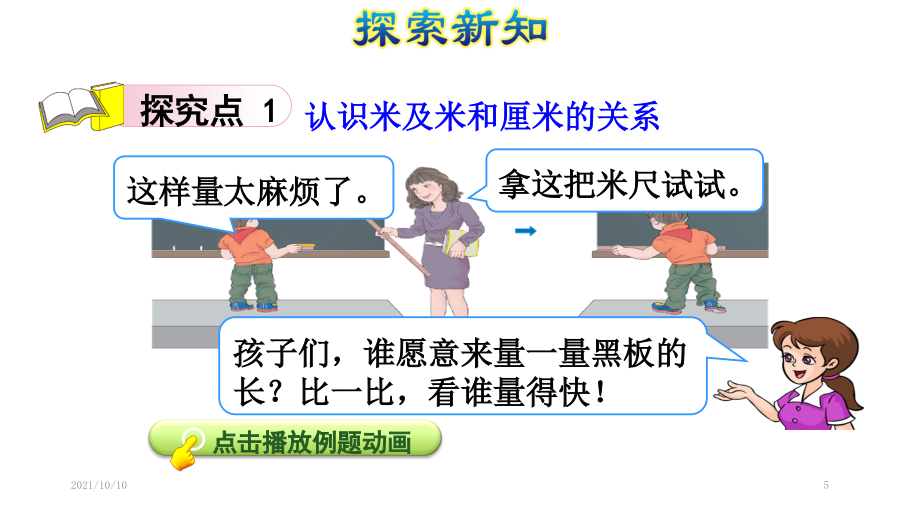 探索新知

探究点 1 认识米及米和厘米的关系

这样量太麻烦了。

拿这把米尺试试。

孩子们，谁愿意来量一量黑板的长？比一比，看谁量得快！

点击播放例题动画

2021/10/10

5